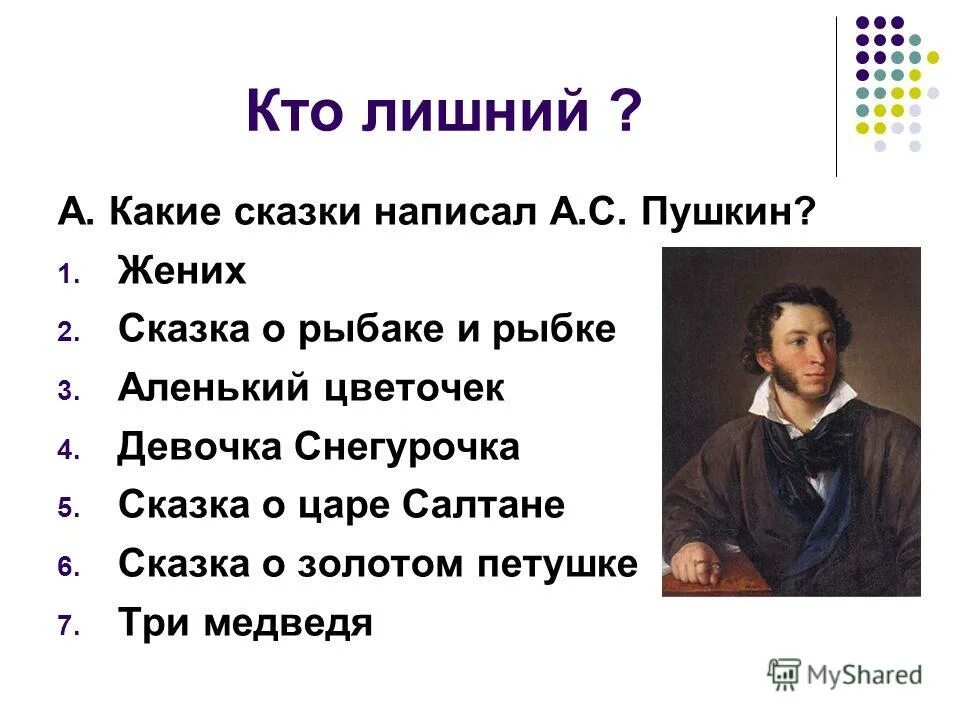 Кто лишний ?

А. Какие сказки написал А.С. Пушкин?

1. Жених
2. Сказка о рыбаке и рыбке
3. Аленький цветочек
4. Девочка Снегурочка
5. Сказка о царе Салтане
6. Сказка о золотом петушке
7. Три медведя

MyShared